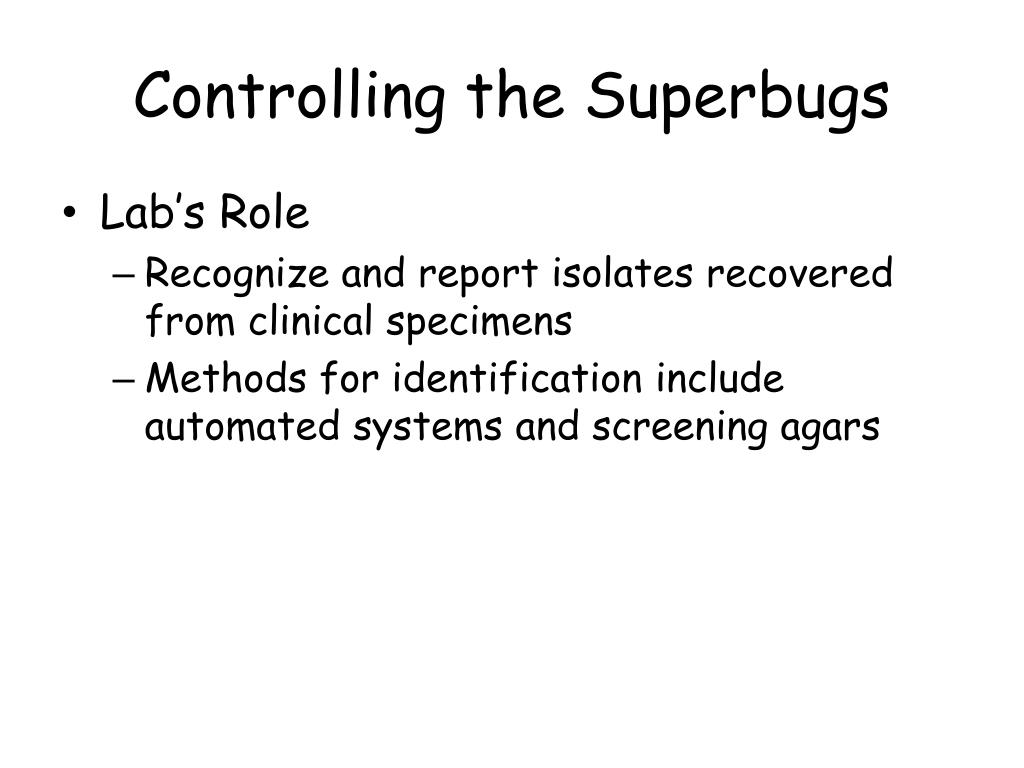 Controlling the Superbugs

• Lab’s Role
– Recognize and report isolates recovered from clinical specimens
– Methods for identification include automated systems and screening agars